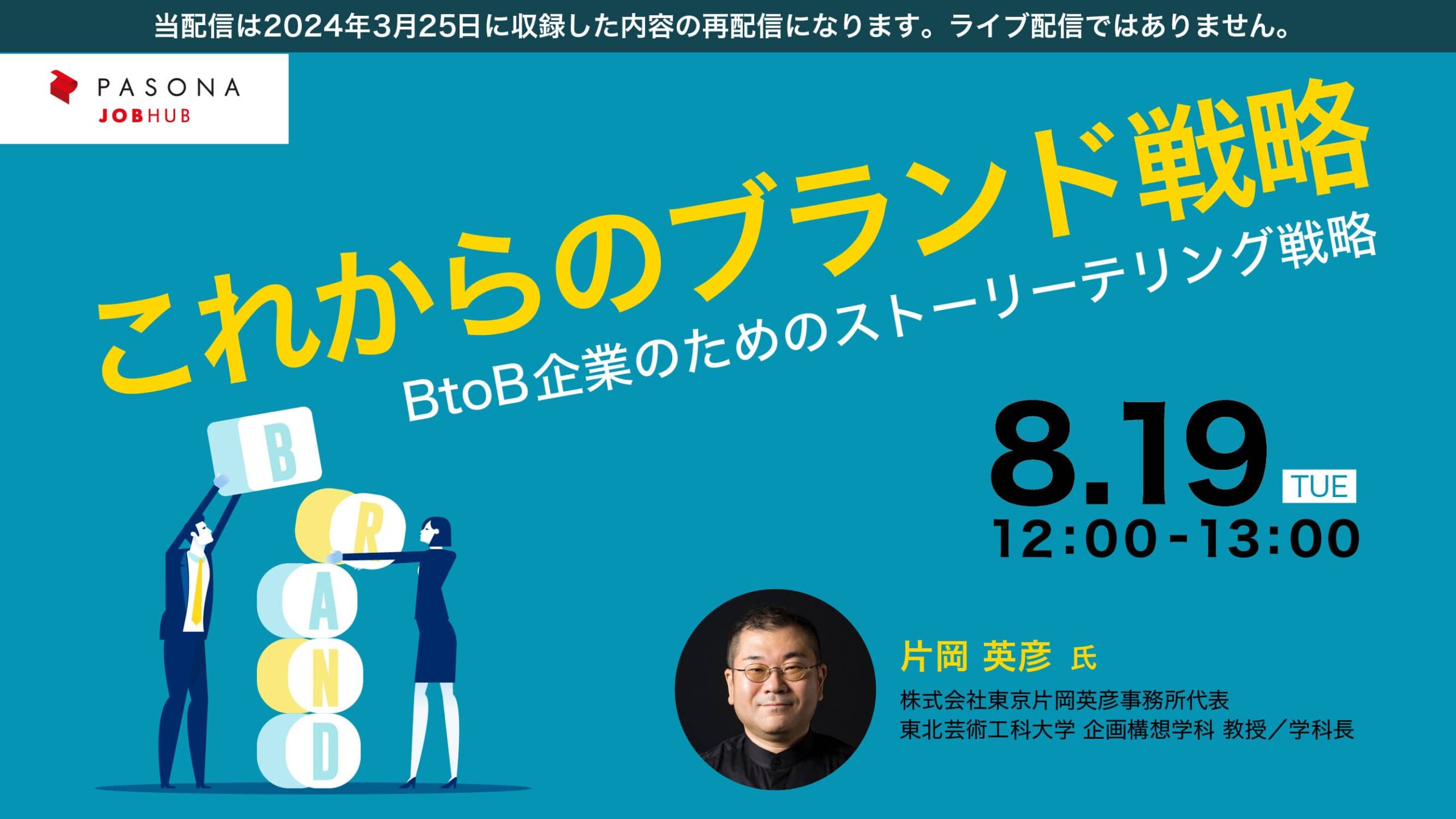 当配信は2024年3月25日に収録した内容の再配信になります。ライブ配信ではありません。

PASONA
JOBHUB

これからのブランド戦略
BtoB企業のためのストーリーテリング戦略

B
R
A
N
D

8.19 TUE
12:00-13:00

片岡 英彦 氏
株式会社東京片岡英彦事務所代表
東北芸術工科大学 企画構想学科 教授／学科長